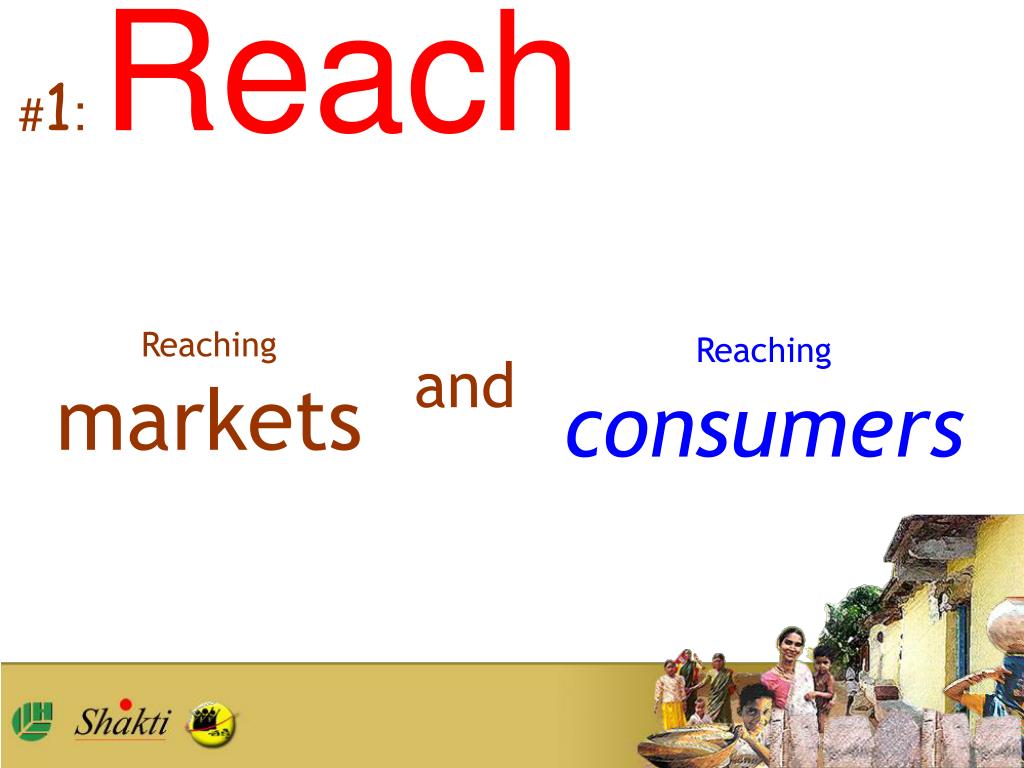 #1: Reach

Reaching
markets

and

Reaching
consumers

Shakti